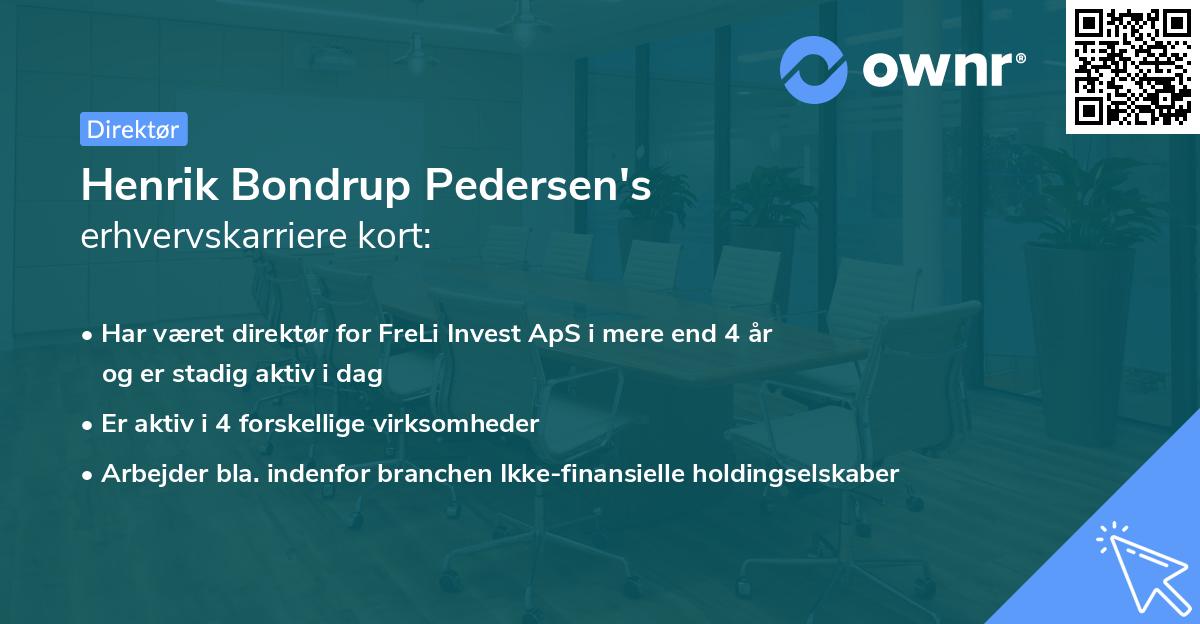 ownr®

Direktør

Henrik Bondrup Pedersen's
erhvervskarriere kort:

• Har været direktør for FreLi Invest ApS i mere end 4 år og er stadig aktiv i dag
• Er aktiv i 4 forskellige virksomheder
• Arbejder bla. indenfor branchen Ikke-finansielle holdingselskaber